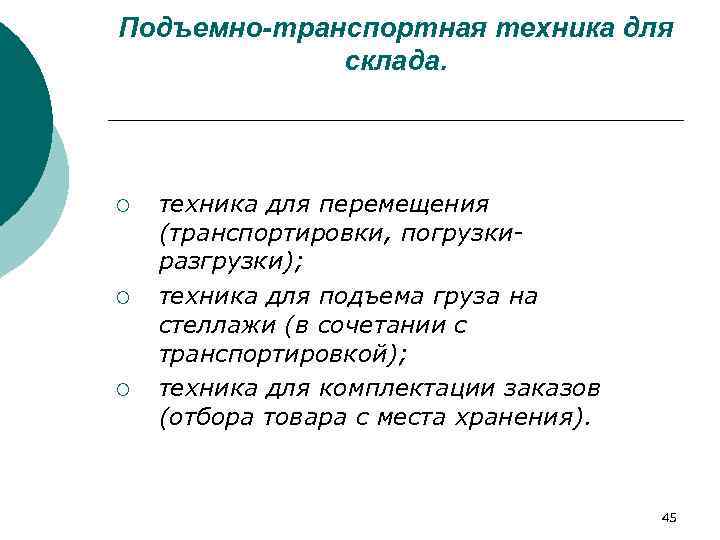 Подъемно-транспортная техника для склада.

○ техника для перемещения (транспортировки, погрузки-разгрузки);

○ техника для подъема груза на стеллажи (в сочетании с транспортировкой);

○ техника для комплектации заказов (отбора товара с места хранения).

45